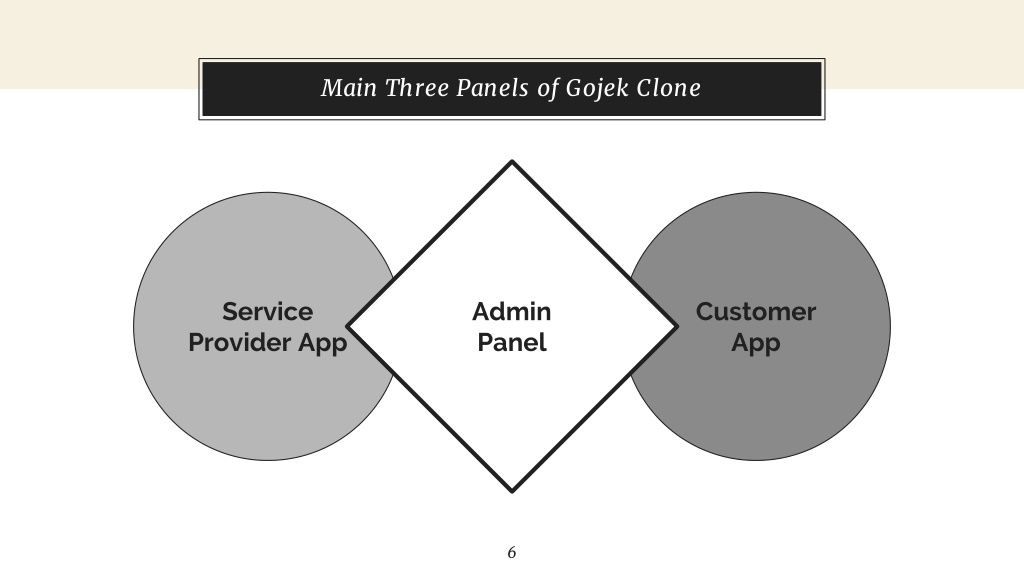 Main Three Panels of Gojek Clone

Service Provider App

Admin Panel

Customer App

6